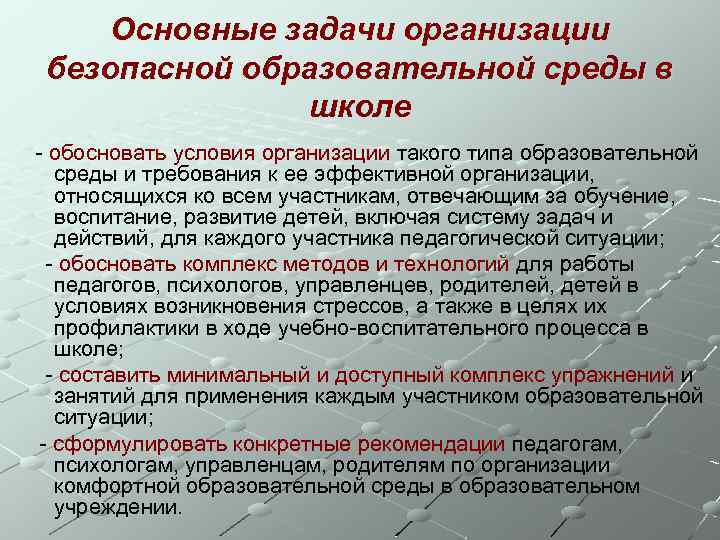 Основные задачи организации безопасной образовательной среды в школе

- обосновать условия организации такого типа образовательной среды и требования к ее эффективной организации, относящихся ко всем участникам, отвечающим за обучение, воспитание, развитие детей, включая систему задач и действий, для каждого участника педагогической ситуации;

- обосновать комплекс методов и технологий для работы педагогов, психологов, управленцев, родителей, детей в условиях возникновения стрессов, а также в целях их профилактики в ходе учебно-воспитательного процесса в школе;

- составить минимальный и доступный комплекс упражнений и занятий для применения каждым участником образовательной ситуации;

- сформулировать конкретные рекомендации педагогам, психологам, управленцам, родителям по организации комфортной образовательной среды в образовательном учреждении.